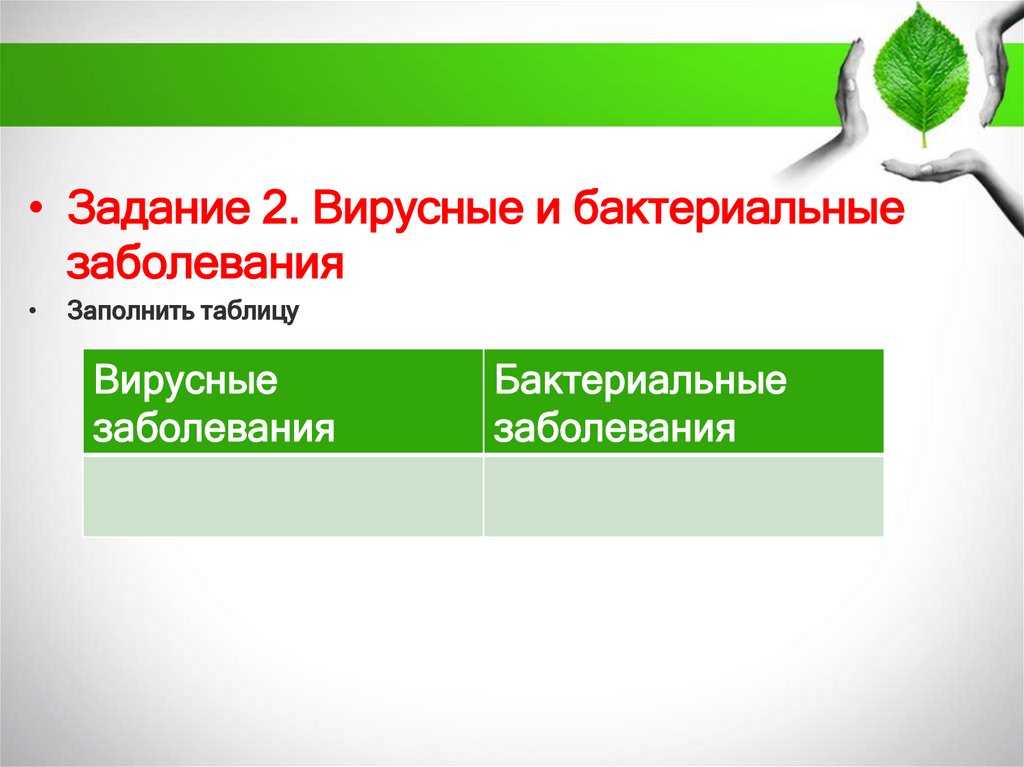 • Задание 2. Вирусные и бактериальные заболевания

• Заполнить таблицу

| Вирусные заболевания | Бактериальные заболевания |
|---|---|
| | |